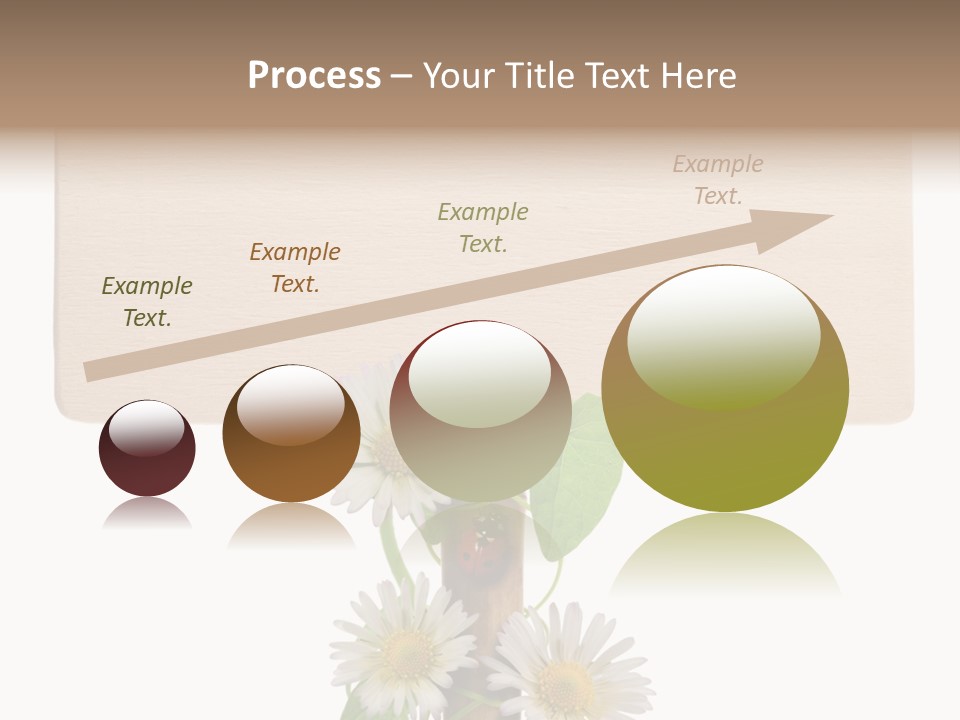 Process – Your Title Text Here

Example Text.

Example Text.

Example Text.

Example Text.